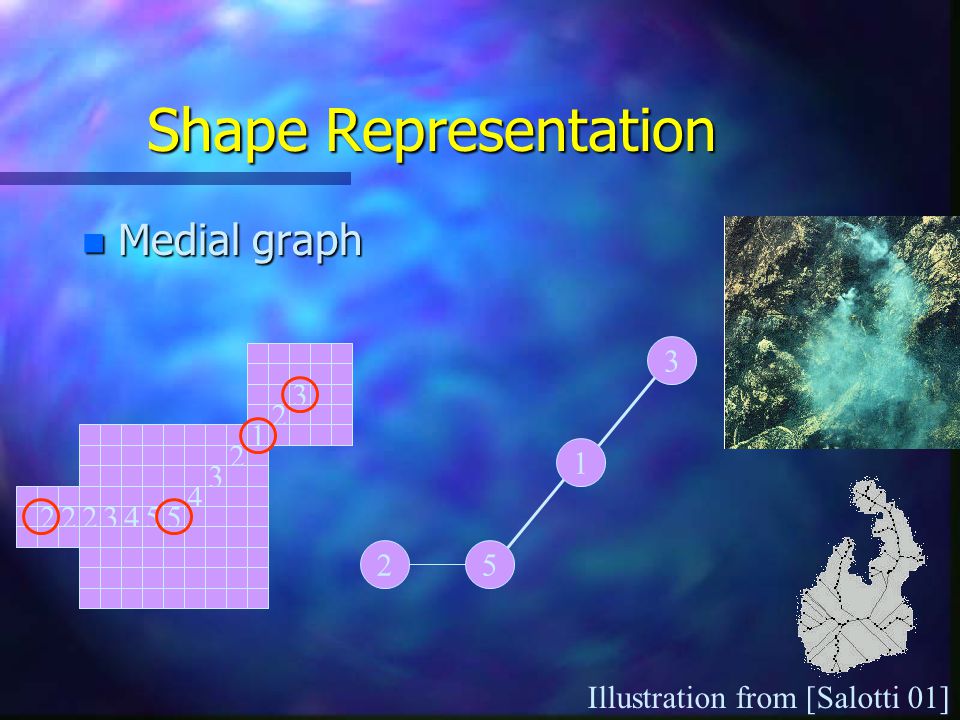 Shape Representation

Medial graph

3
2
1
2
3
4
2 2 2 3 4 5 5

3
1
2
5

Illustration from [Salotti 01]